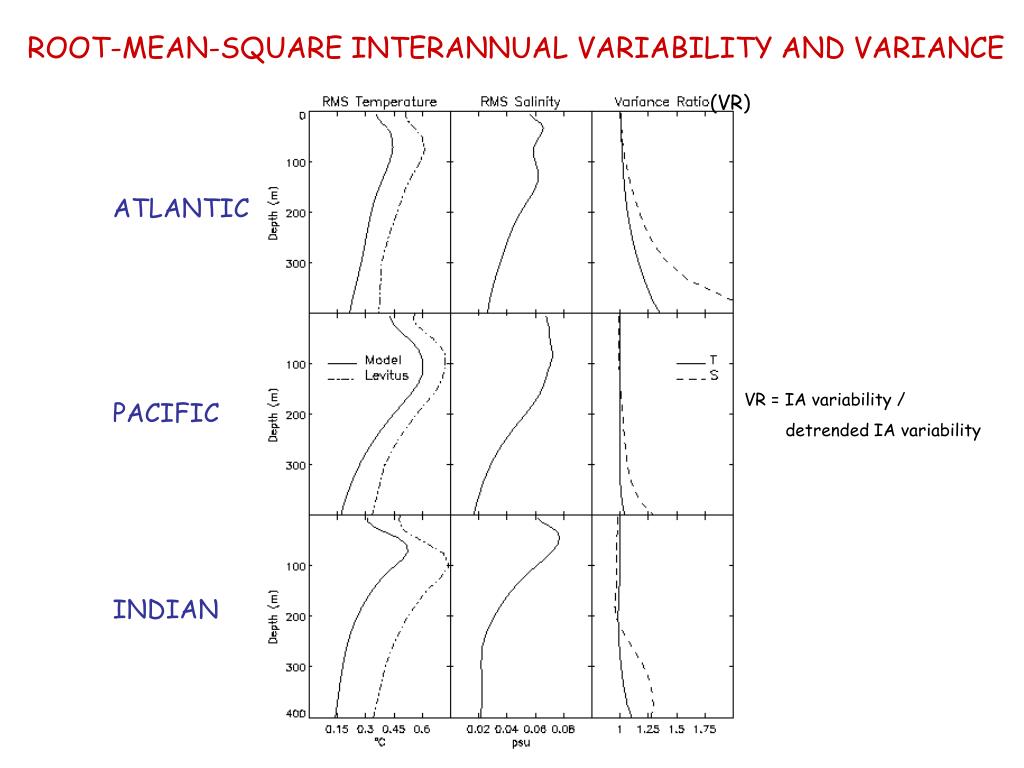 ROOT-MEAN-SQUARE INTERANNUAL VARIABILITY AND VARIANCE

RMS Temperature

RMS Salinity

Variance Ratio(VR)

ATLANTIC

Depth (m)

0

100

200

300

PACIFIC

Depth (m)

100

200

300

Model

Levitus

T

S

VR = IA variability / detrended IA variability

INDIAN

Depth (m)

100

200

300

400

0.15 0.3 0.45 0.6

°C

0.02 0.04 0.06 0.08

psu

1 1.25 1.5 1.75